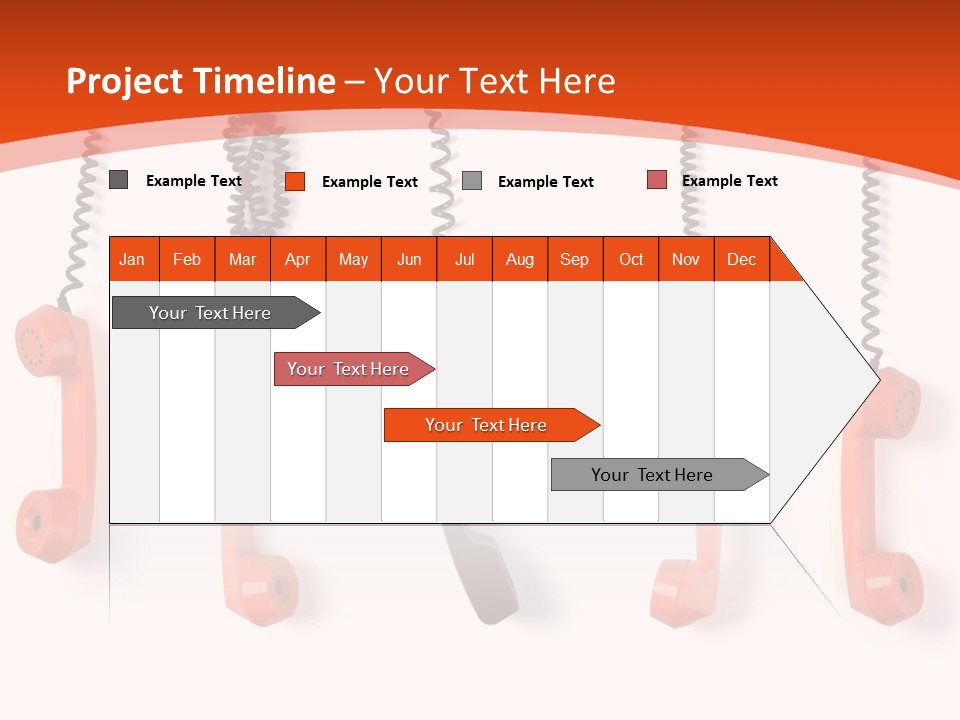 Project Timeline – Your Text Here

Example Text
Example Text
Example Text
Example Text

| Jan | Feb | Mar | Apr | May | Jun | Jul | Aug | Sep | Oct | Nov | Dec |
|---|---|---|---|---|---|---|---|---|---|---|---|

Your Text Here
Your Text Here
Your Text Here
Your Text Here